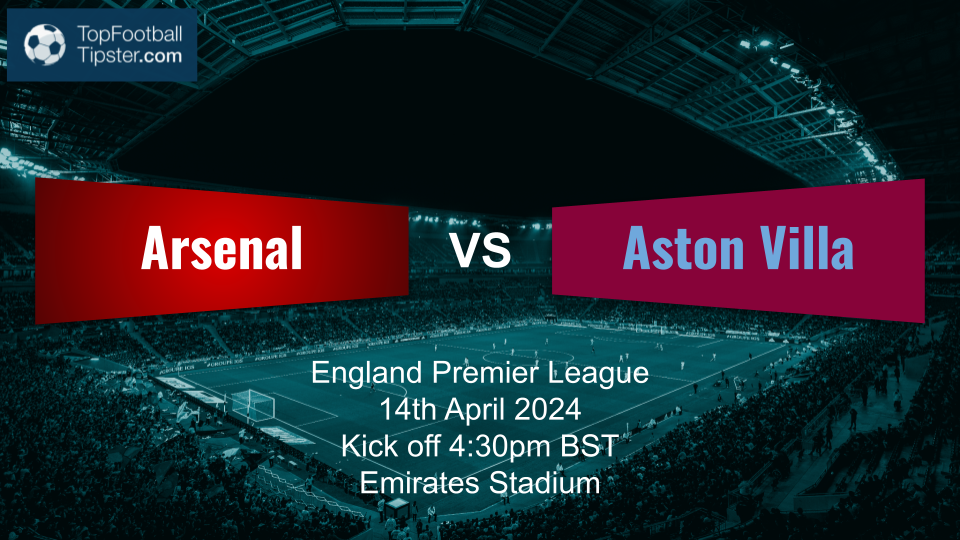 TopFootball Tipster.com

Arsenal

VS

Aston Villa

England Premier League
14th April 2024
Kick off 4:30pm BST
Emirates Stadium